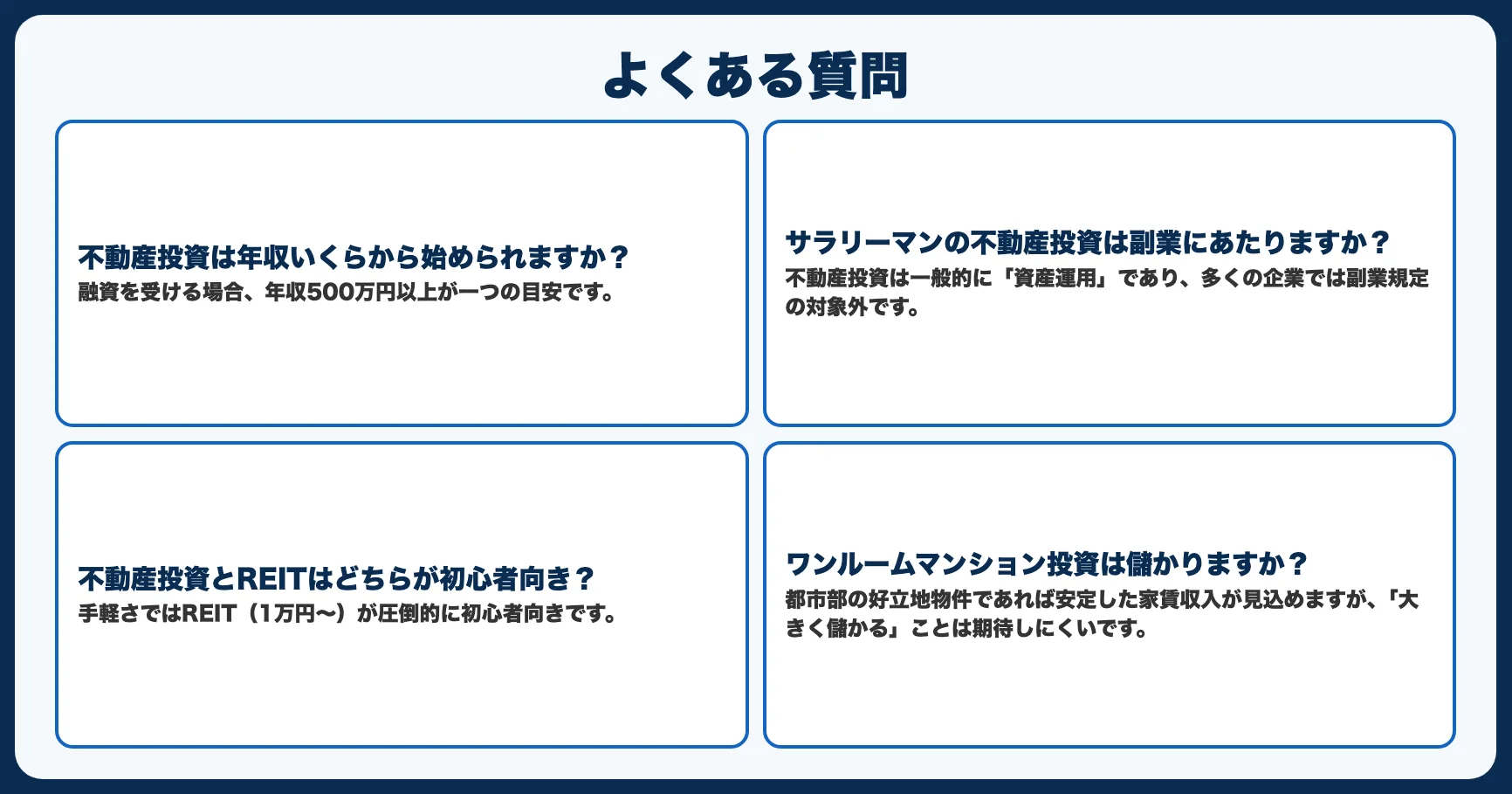 よくある質問

不動産投資は年収いくらから始められますか？
融資を受ける場合、年収500万円以上が一つの目安です。

サラリーマンの不動産投資は副業にあたりますか？
不動産投資は一般的に「資産運用」であり、多くの企業では副業規定の対象外です。

不動産投資とREITはどちらが初心者向き？
手軽さではREIT（1万円〜）が圧倒的に初心者向きです。

ワンルームマンション投資は儲かりますか？
都市部の好立地物件であれば安定した家賃収入が見込めますが、「大きく儲かる」ことは期待しにくいです。